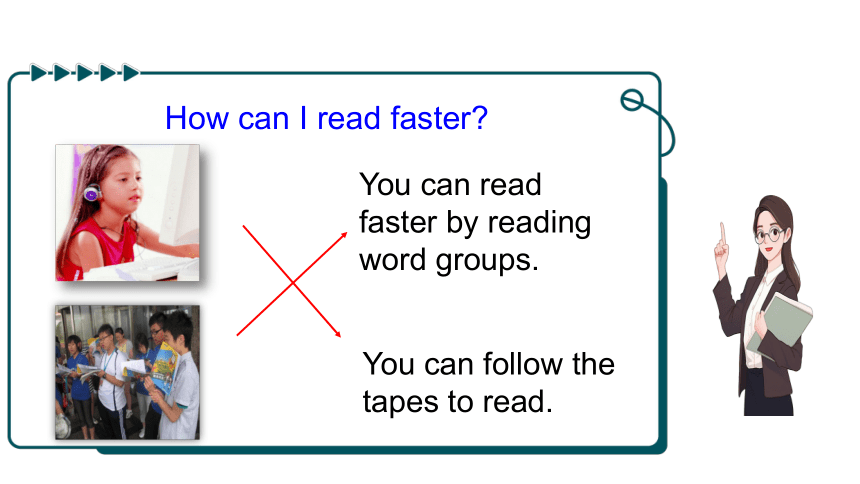 How can I read faster?

You can read faster by reading word groups.

You can follow the tapes to read.